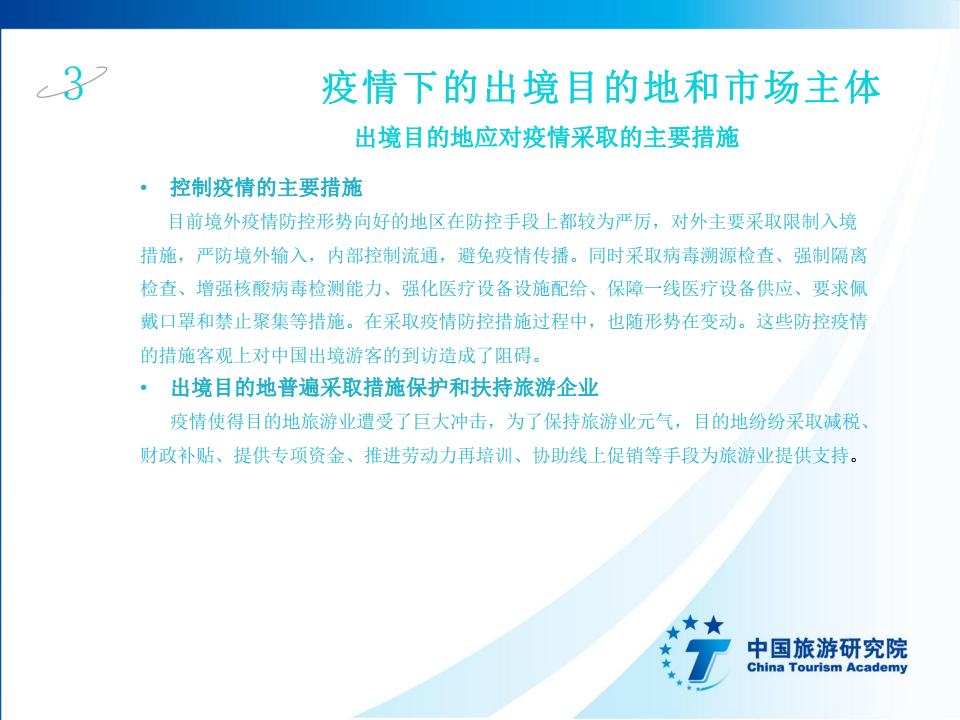 3

疫情下的出境目的地和市场主体

出境目的地应对疫情采取的主要措施

• 控制疫情的主要措施

目前境外疫情防控形势向好的地区在防控手段上都较为严厉，对外主要采取限制入境措施，严防境外输入，内部控制流通，避免疫情传播。同时采取病毒溯源检查、强制隔离检查、增强核酸病毒检测能力、强化医疗设备设施配给、保障一线医疗设备供应、要求佩戴口罩和禁止聚集等措施。在采取疫情防控措施过程中，也随形势在变动。这些防控疫情的措施客观上对中国出境游客的到访造成了阻碍。

• 出境目的地普遍采取措施保护和扶持旅游企业

疫情使得目的地旅游业遭受了巨大冲击，为了保持旅游业元气，目的地纷纷采取减税、财政补贴、提供专项资金、推进劳动力再培训、协助线上促销等手段为旅游业提供支持。

中国旅游研究院
China Tourism Academy